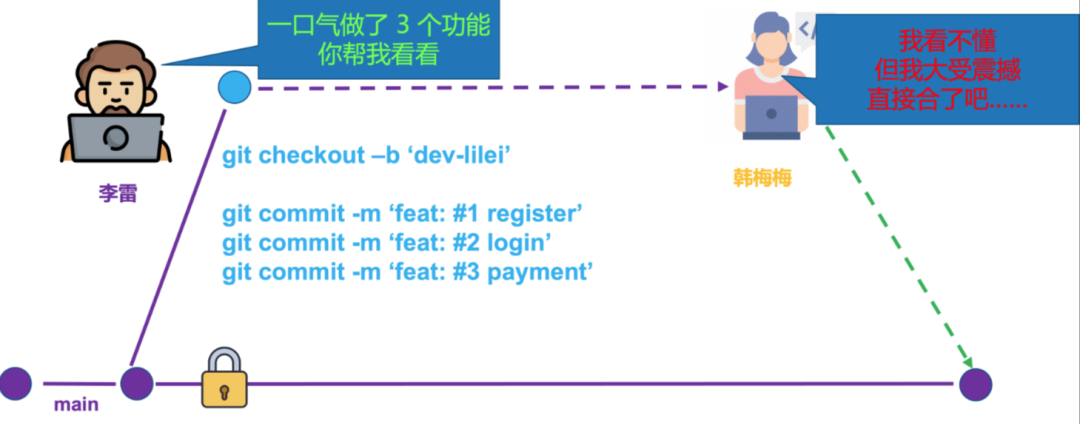 一口气做了 3 个功能
你帮我看看

我看不懂
但我大受震撼
直接合了吧……

李雷

韩梅梅

git checkout –b ‘dev-lilei’

git commit -m ‘feat: #1 register’
git commit -m ‘feat: #2 login’
git commit -m ‘feat: #3 payment’

main